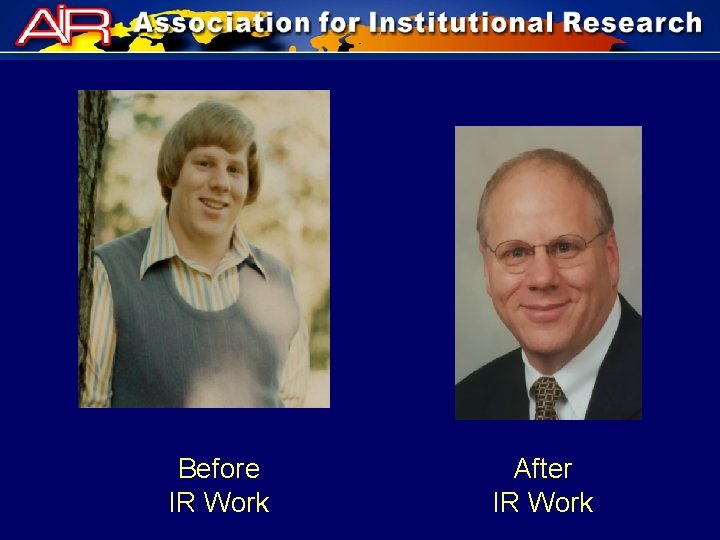 AIR Association for Institutional Research

Before
IR Work

After
IR Work